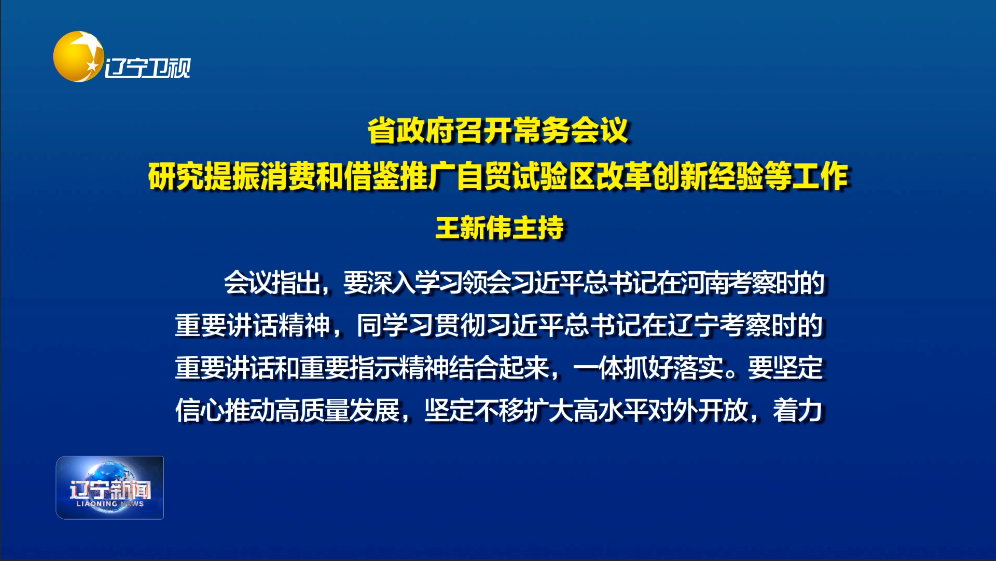 辽宁卫视

省政府召开常务会议
研究提振消费和借鉴推广自贸试验区改革创新经验等工作
王新伟主持

会议指出，要深入学习领会习近平总书记在河南考察时的重要讲话精神，同学习贯彻习近平总书记在辽宁考察时的重要讲话和重要指示精神结合起来，一体抓好落实。要坚定信心推动高质量发展，坚定不移扩大高水平对外开放，着力

辽宁新闻
LIAONING NEWS